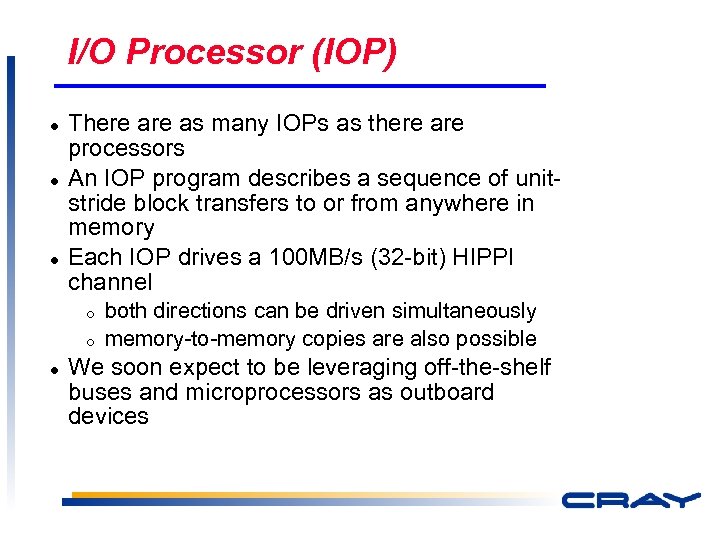 I/O Processor (IOP)

- There are as many IOPs as there are processors
- An IOP program describes a sequence of unit-stride block transfers to or from anywhere in memory
- Each IOP drives a 100MB/s (32-bit) HIPPI channel
  - both directions can be driven simultaneously
  - memory-to-memory copies are also possible
- We soon expect to be leveraging off-the-shelf buses and microprocessors as outboard devices

CRAY